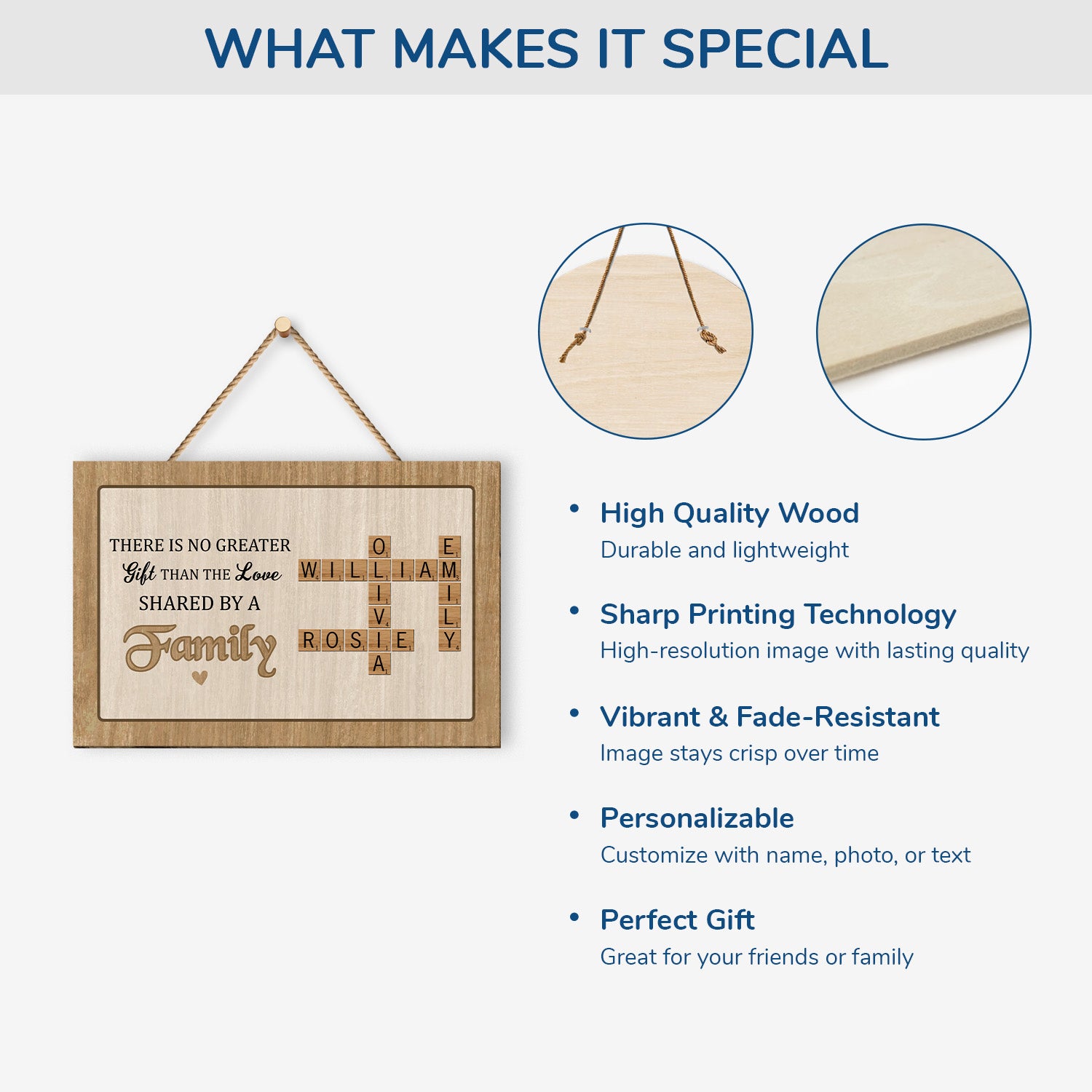 WHAT MAKES IT SPECIAL

THERE IS NO GREATER Gift THAN THE Love SHARED BY A Family

WILLIAM
OLIVIA
EMILY
ROSIE

• High Quality Wood
Durable and lightweight

• Sharp Printing Technology
High-resolution image with lasting quality

• Vibrant & Fade-Resistant
Image stays crisp over time

• Personalizable
Customize with name, photo, or text

• Perfect Gift
Great for your friends or family